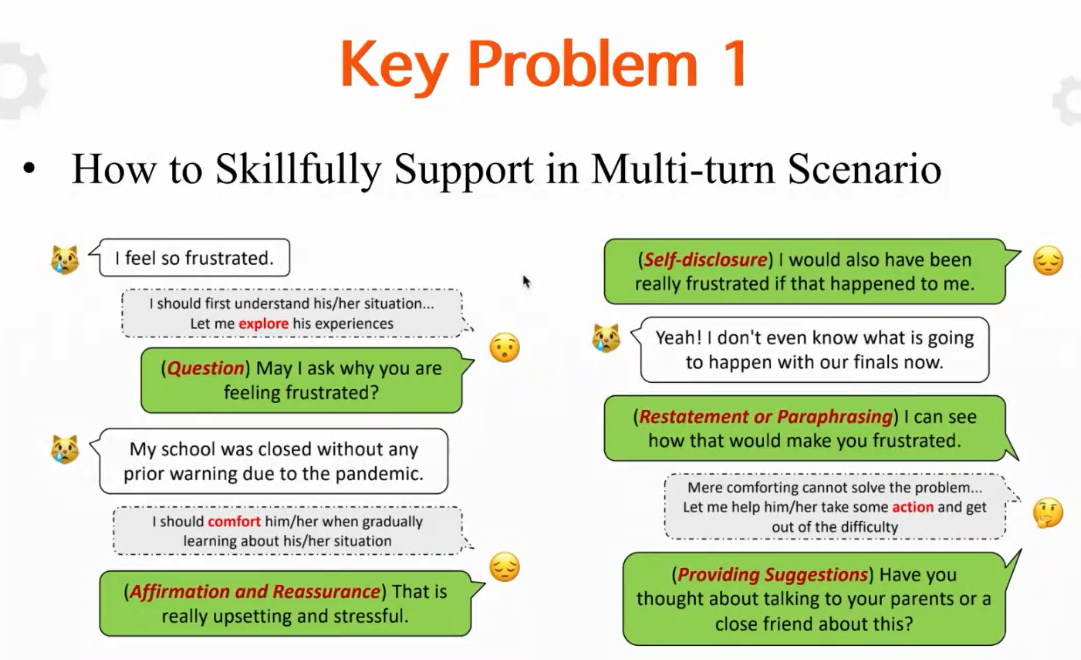 Key Problem 1

• How to Skillfully Support in Multi-turn Scenario

I feel so frustrated.

I should first understand his/her situation... Let me explore his experiences

(Question) May I ask why you are feeling frustrated?

My school was closed without any prior warning due to the pandemic.

I should comfort him/her when gradually learning about his/her situation

(Affirmation and Reassurance) That is really upsetting and stressful.

(Self-disclosure) I would also have been really frustrated if that happened to me.

Yeah! I don't even know what is going to happen with our finals now.

(Restatement or Paraphrasing) I can see how that would make you frustrated.

Mere comforting cannot solve the problem... Let me help him/her take some action and get out of the difficulty

(Providing Suggestions) Have you thought about talking to your parents or a close friend about this?